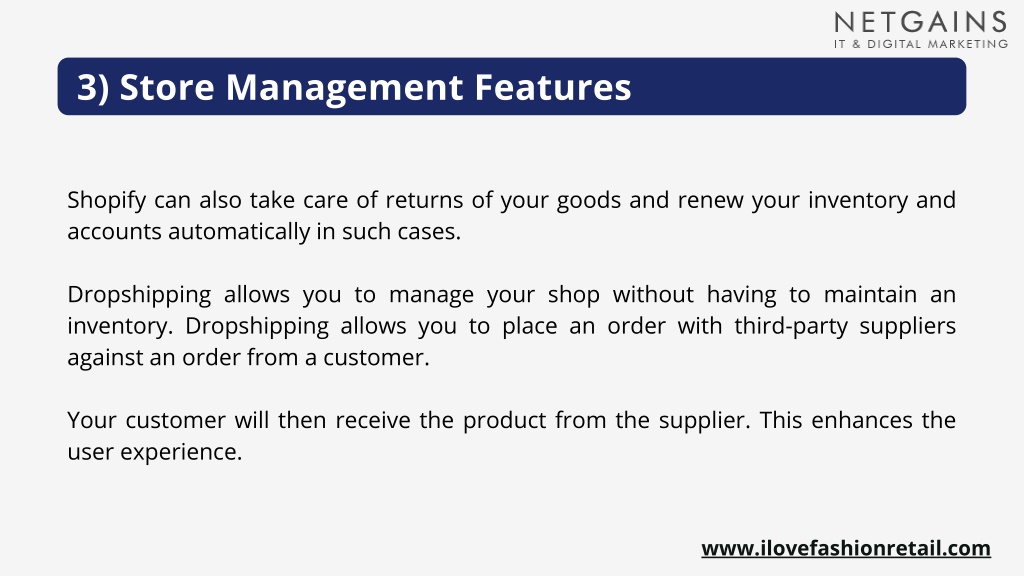 NETGAINS
IT & DIGITAL MARKETING

3) Store Management Features

Shopify can also take care of returns of your goods and renew your inventory and accounts automatically in such cases.

Dropshipping allows you to manage your shop without having to maintain an inventory. Dropshipping allows you to place an order with third-party suppliers against an order from a customer.

Your customer will then receive the product from the supplier. This enhances the user experience.

www.ilovefashionretail.com